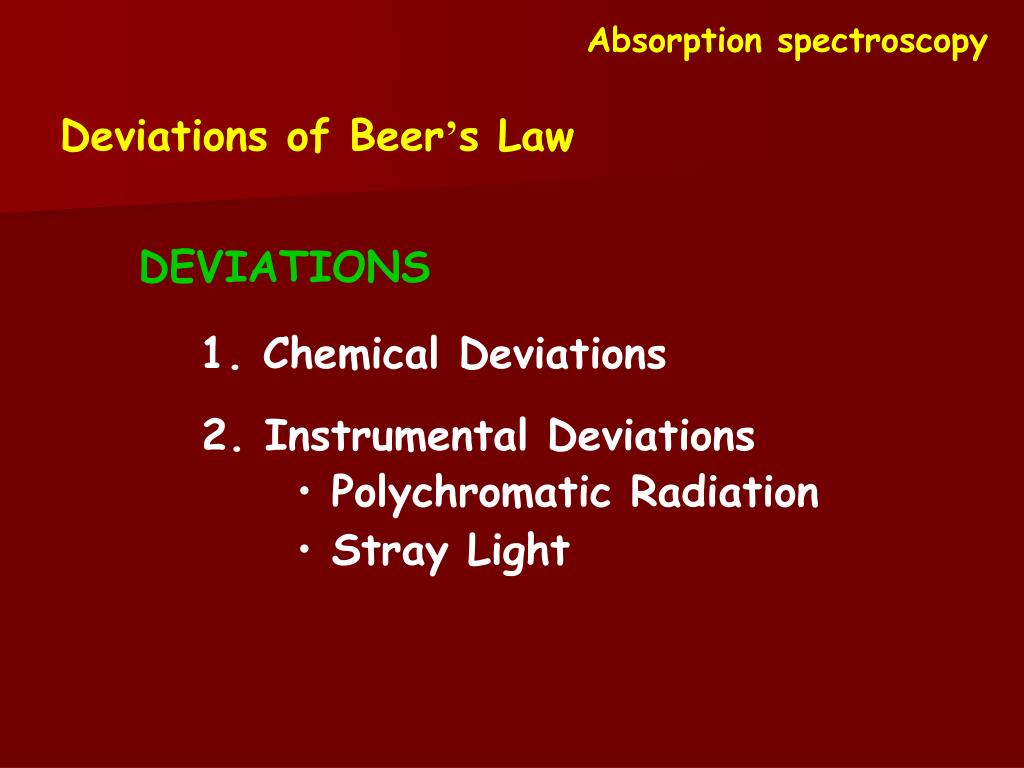 Absorption spectroscopy

Deviations of Beer's Law

DEVIATIONS

1. Chemical Deviations

2. Instrumental Deviations
• Polychromatic Radiation
• Stray Light